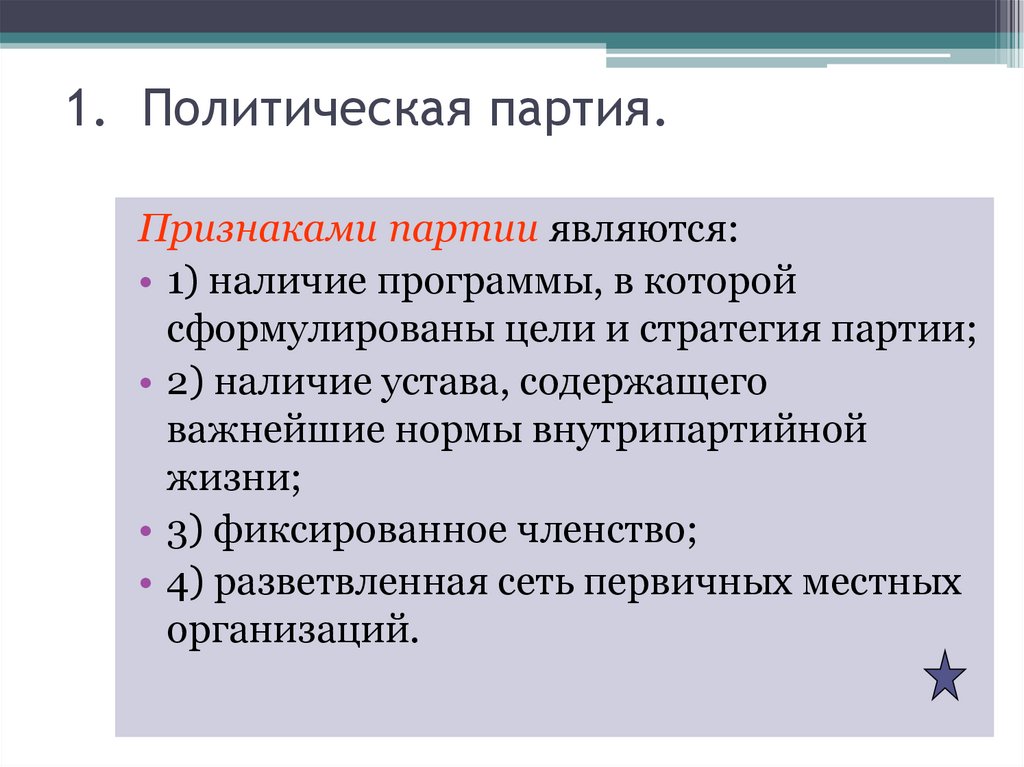 1. Политическая партия.

Признаками партии являются:

• 1) наличие программы, в которой сформулированы цели и стратегия партии;
• 2) наличие устава, содержащего важнейшие нормы внутрипартийной жизни;
• 3) фиксированное членство;
• 4) разветвленная сеть первичных местных организаций.